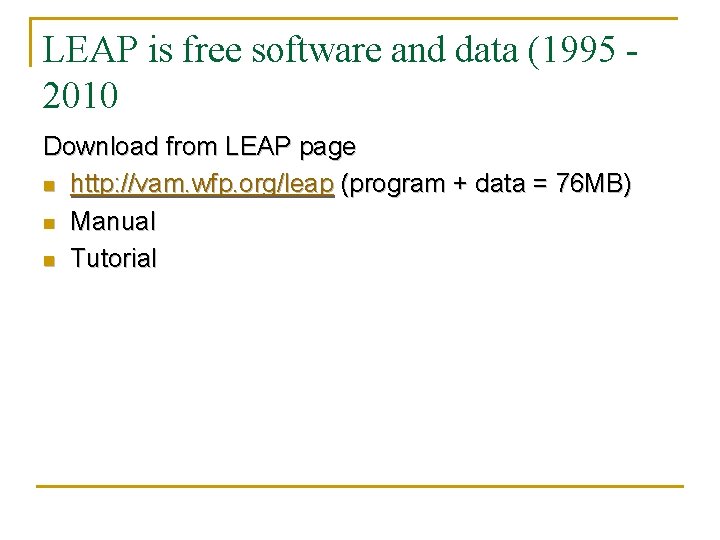 LEAP is free software and data (1995 - 2010

Download from LEAP page

- http://vam.wfp.org/leap (program + data = 76MB)
- Manual
- Tutorial